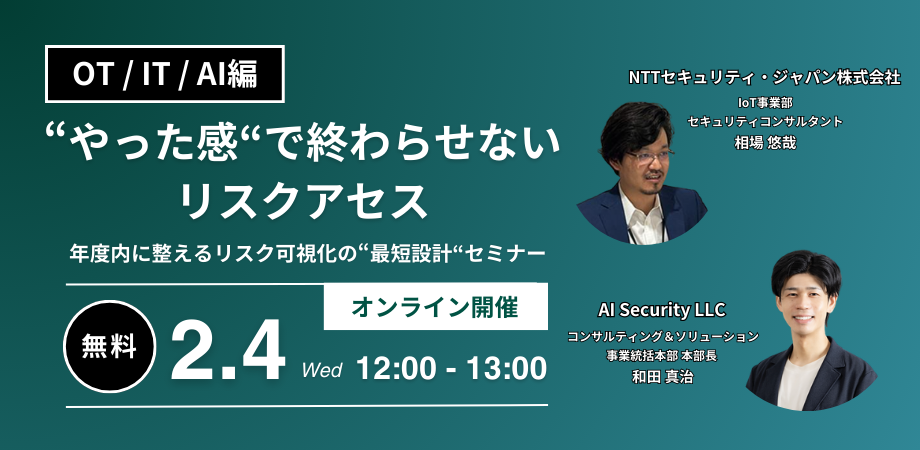 OT / IT / AI編

“やった感“で終わらせない
リスクアセス

年度内に整えるリスク可視化の“最短設計“セミナー

オンライン開催

無料

2.4 Wed 12:00 - 13:00

NTTセキュリティ・ジャパン株式会社
IoT事業部
セキュリティコンサルタント
相場 悠哉

AI Security LLC
コンサルティング＆ソリューション
事業統括本部 本部長
和田 真治